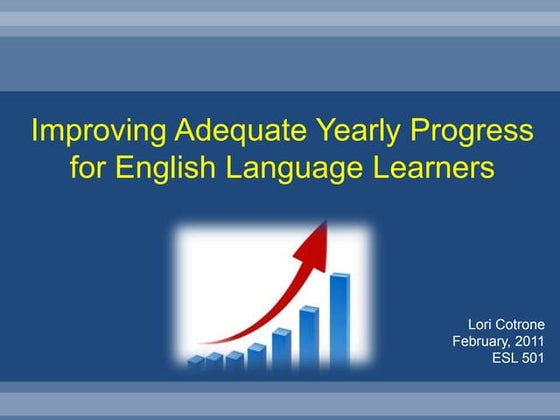 Improving Adequate Yearly Progress for English Language Learners

Lori Cotrone
February, 2011
ESL 501